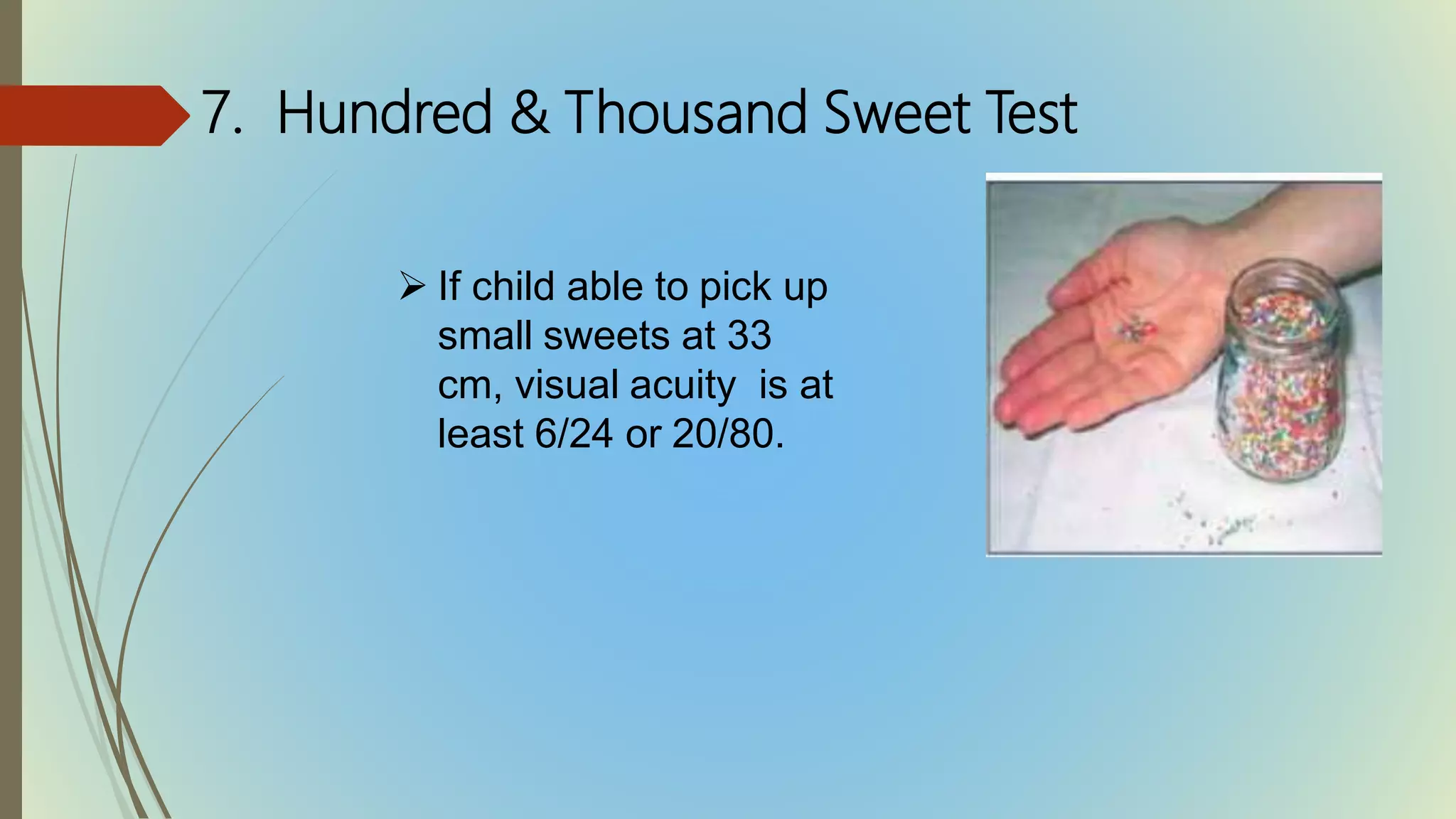 7. Hundred & Thousand Sweet Test

➢ If child able to pick up small sweets at 33 cm, visual acuity is at least 6/24 or 20/80.